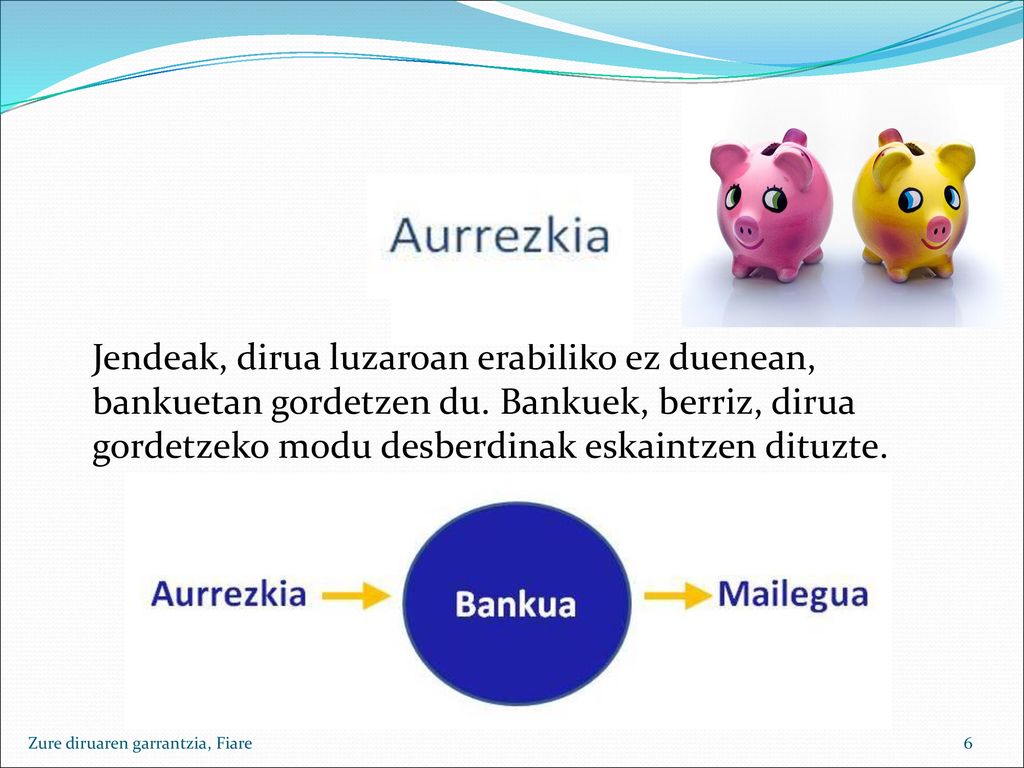 Aurrezkia

Jendeak, dirua luzaroan erabiliko ez duenean, bankuetan gordetzen du. Bankuek, berriz, dirua gordetzeko modu desberdinak eskaintzen dituzte.

Aurrezkia

Bankua

Mailegua

Zure diruaren garrantzia, Fiare

6